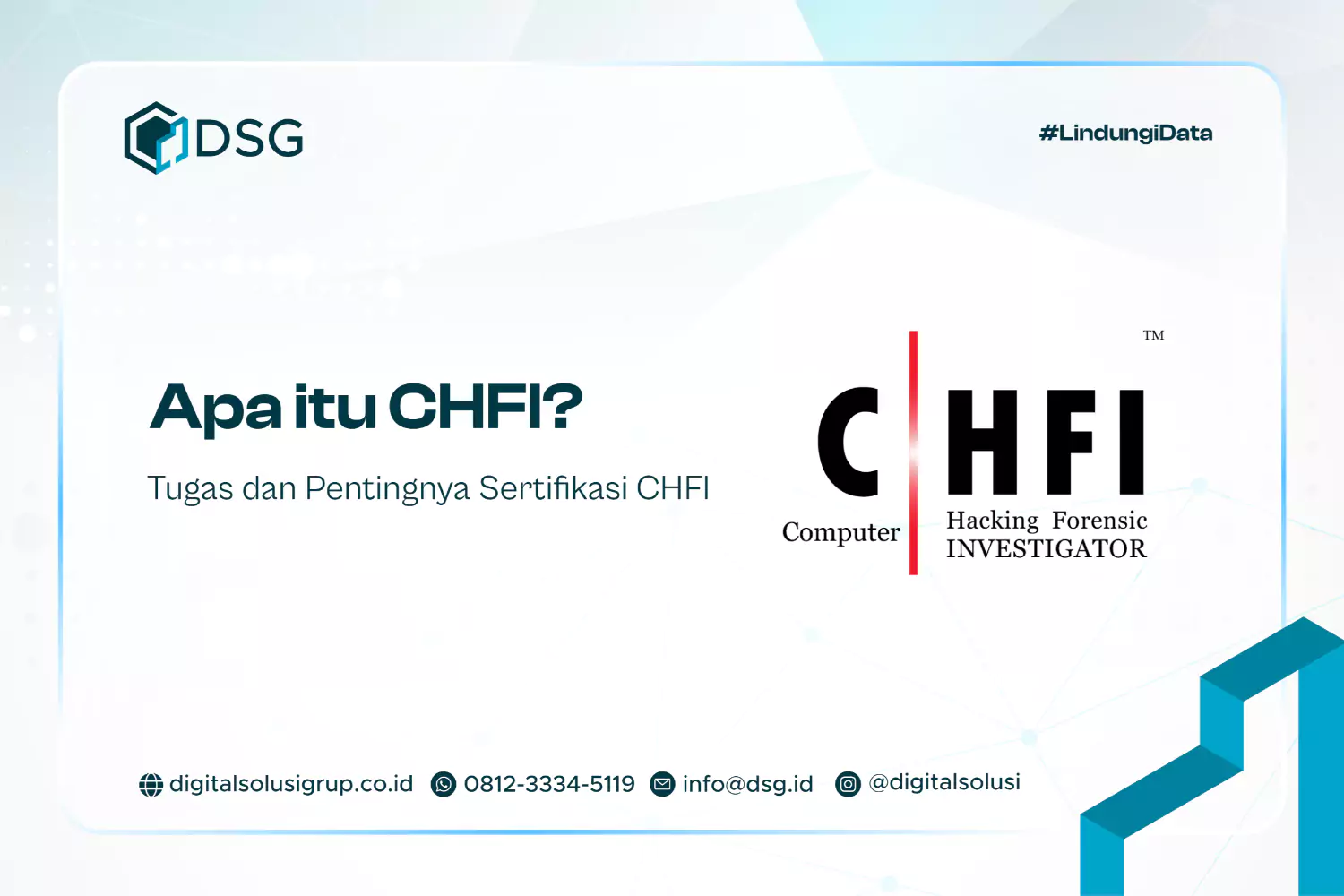 DSG

#LindungiData

Apa itu CHFI?

Tugas dan Pentingnya Sertifikasi CHFI

TM

C HFI

Computer Hacking Forensic INVESTIGATOR

digitalsolusigrup.co.id 0812-3334-5119 info@dsg.id @digitalsolusi